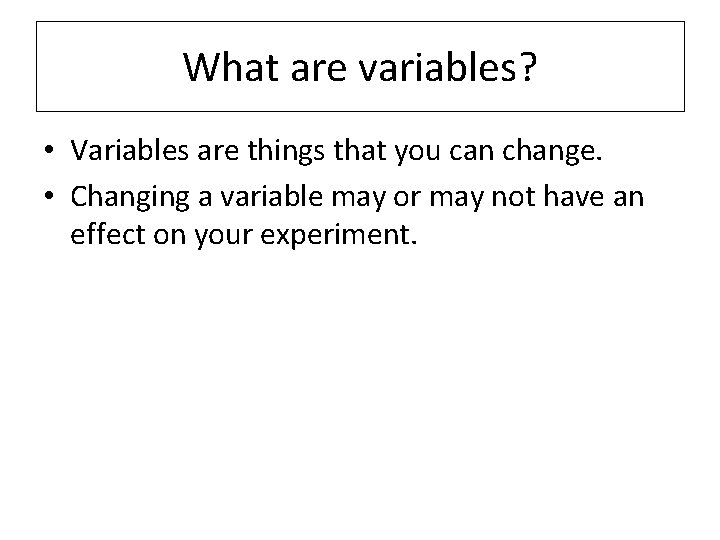 What are variables?

• Variables are things that you can change.
• Changing a variable may or may not have an effect on your experiment.